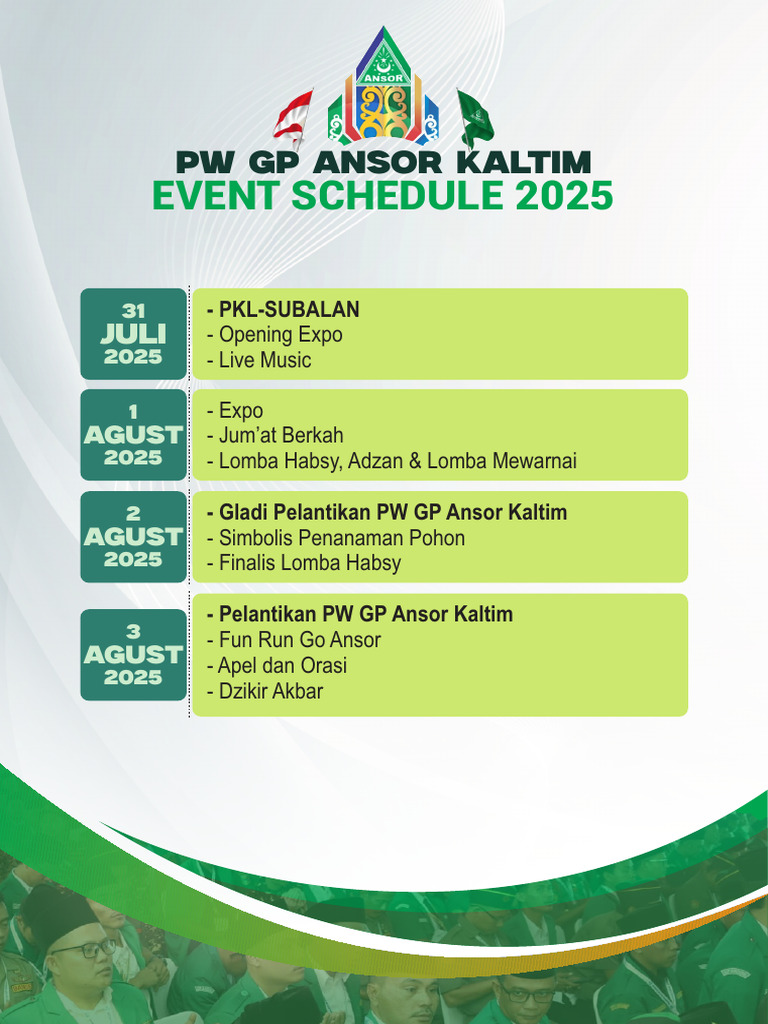 ANSOR

PW GP ANSOR KALTIM
EVENT SCHEDULE 2025

31 JULI 2025

- PKL-SUBALAN
- Opening Expo
- Live Music

1 AGUST 2025

- Expo
- Jum'at Berkah
- Lomba Habsy, Adzan & Lomba Mewarnai

2 AGUST 2025

- Gladi Pelantikan PW GP Ansor Kaltim
- Simbolis Penanaman Pohon
- Finalis Lomba Habsy

3 AGUST 2025

- Pelantikan PW GP Ansor Kaltim
- Fun Run Go Ansor
- Apel dan Orasi
- Dzikir Akbar